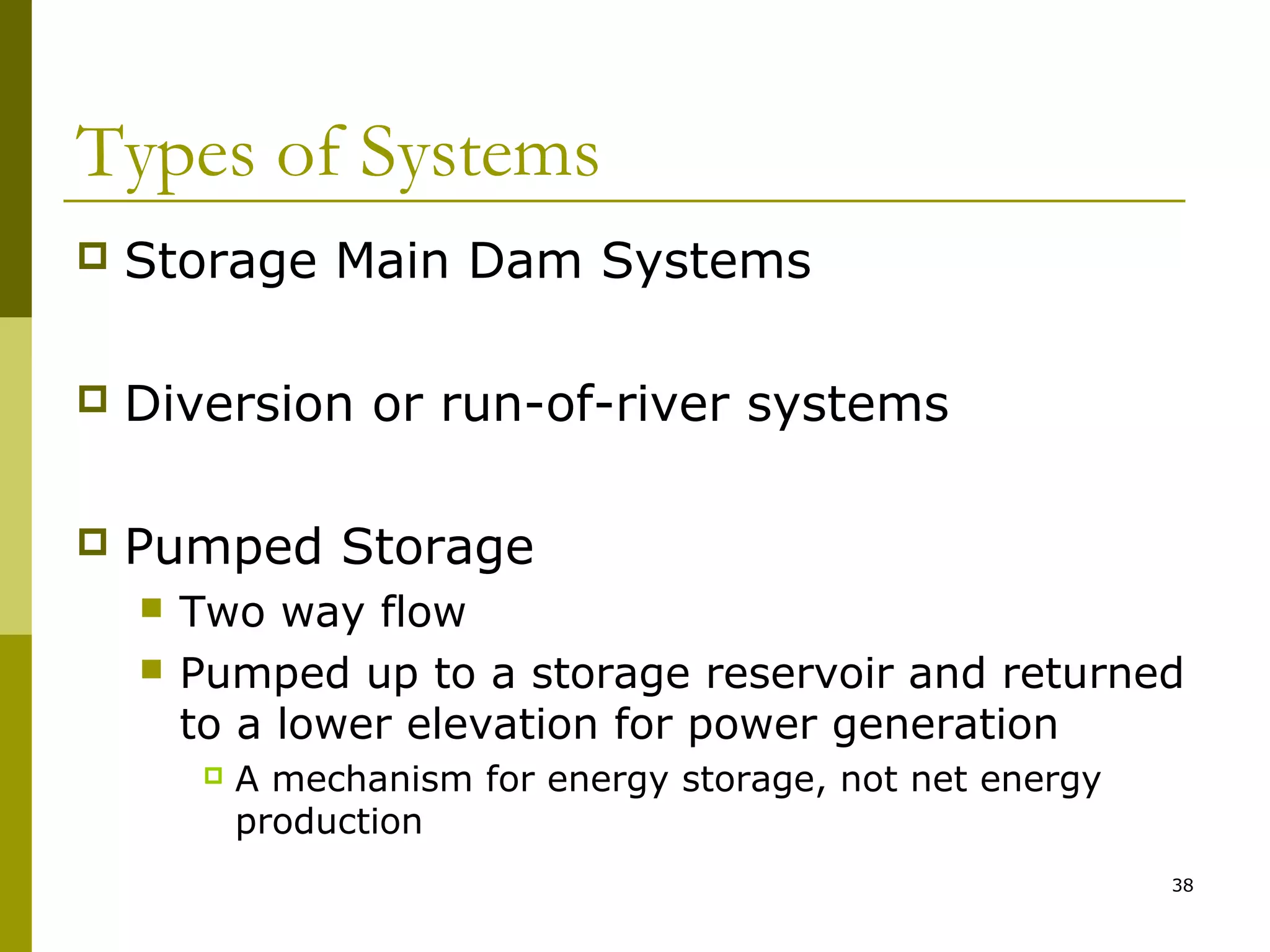 Types of Systems

Storage Main Dam Systems

Diversion or run-of-river systems

Pumped Storage

Two way flow

Pumped up to a storage reservoir and returned to a lower elevation for power generation

A mechanism for energy storage, not net energy production

38